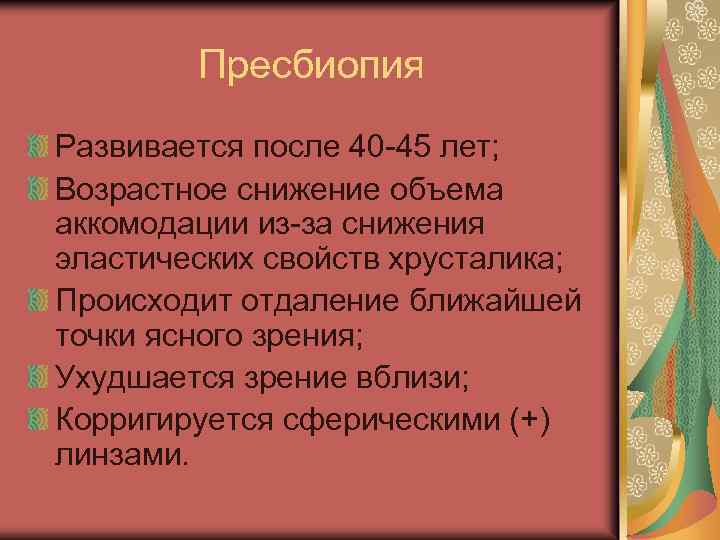 Пресбиопия

Развивается после 40-45 лет;
Возрастное снижение объема аккомодации из-за снижения эластических свойств хрусталика;
Происходит отдаление ближайшей точки ясного зрения;
Ухудшается зрение вблизи;
Корригируется сферическими (+) линзами.